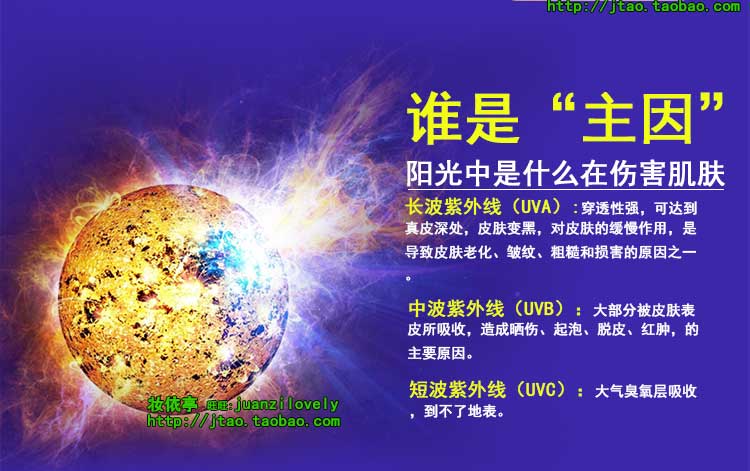 http://jtao.taobao.com

谁是“主因”

阳光中是什么在伤害肌肤

长波紫外线（UVA）：穿透性强，可达到真皮深处，皮肤变黑，对皮肤的缓慢作用，是导致皮肤老化、皱纹、粗糙和损害的原因之一。

中波紫外线（UVB）：大部分被皮肤表皮所吸收，造成晒伤、起泡、脱皮、红肿，的主要原因。

短波紫外线（UVC）：大气臭氧层吸收，到不了地表。

妆依亭 旺旺:juanzilovely
http://jtao.taobao.com